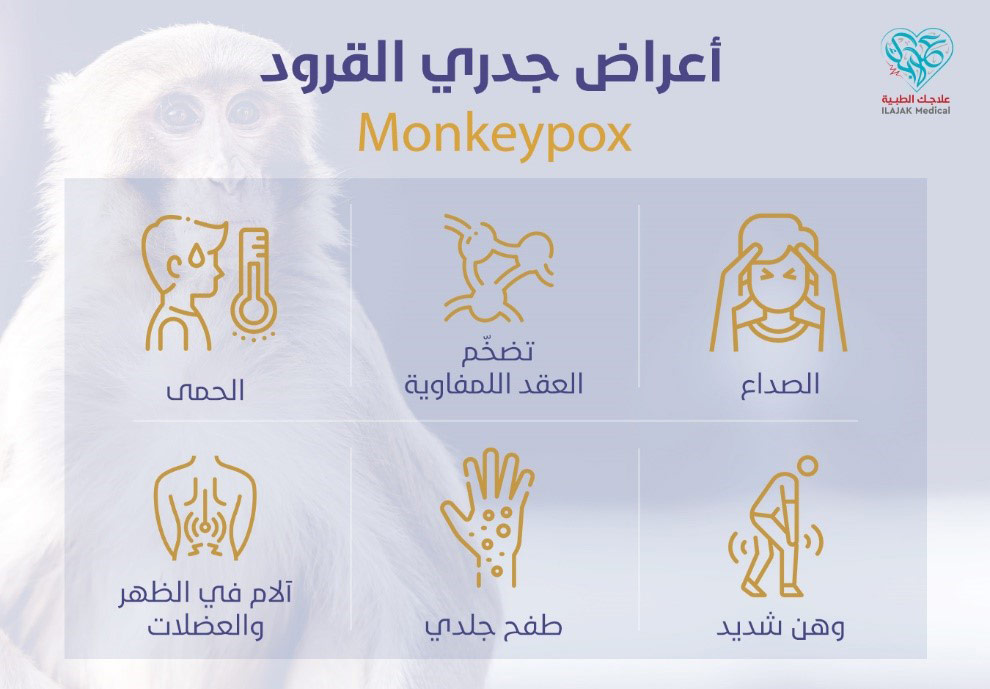 علاجك الطبية
ILAJAK Medical

أعراض جدري القرود
Monkeypox

الصداع

تضخّم
العقد اللمفاوية

الحمى

وهن شديد

طفح جلدي

آلام في الظهر
والعضلات